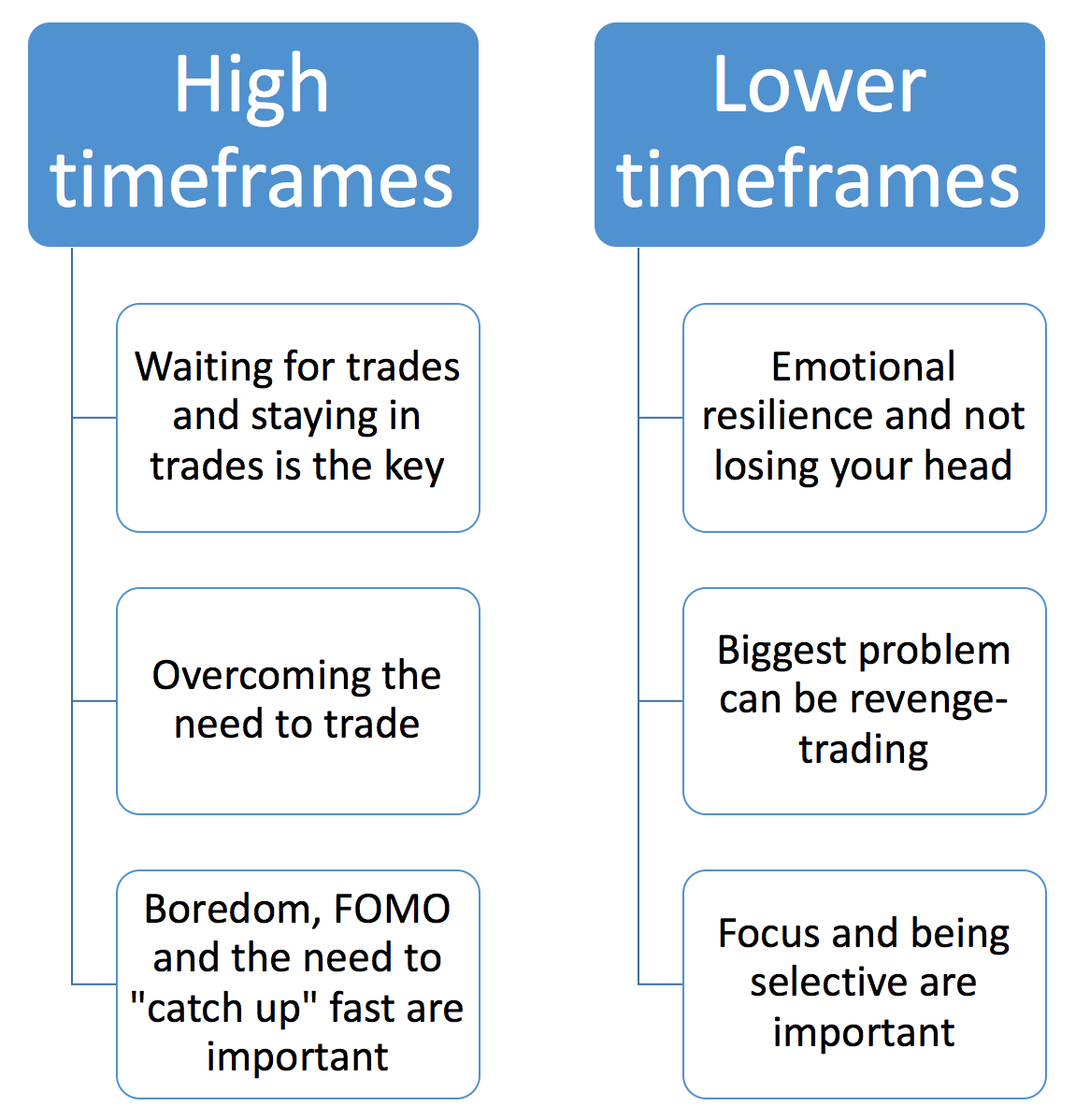 High timeframes

Waiting for trades and staying in trades is the key

Overcoming the need to trade

Boredom, FOMO and the need to "catch up" fast are important

Lower timeframes

Emotional resilience and not losing your head

Biggest problem can be revenge-trading

Focus and being selective are important